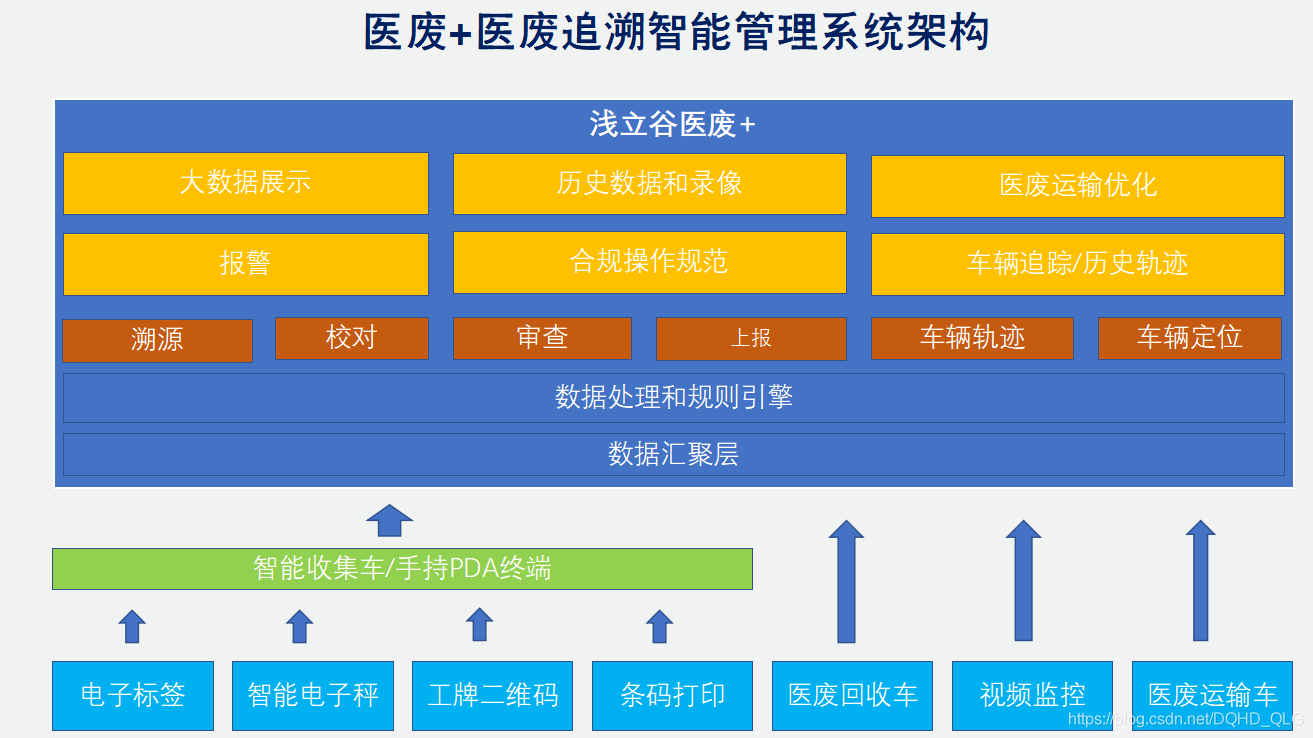 医废+医废追溯智能管理系统架构

浅立谷医废+

大数据展示

历史数据和录像

医废运输优化

报警

合规操作规范

车辆追踪/历史轨迹

溯源

校对

审查

上报

车辆轨迹

车辆定位

数据处理和规则引擎

数据汇聚层

智能收集车/手持PDA终端

电子标签

智能电子秤

工牌二维码

条码打印

医废回收车

视频监控

医废运输车

https://blog.csdn.net/DQHD_QL